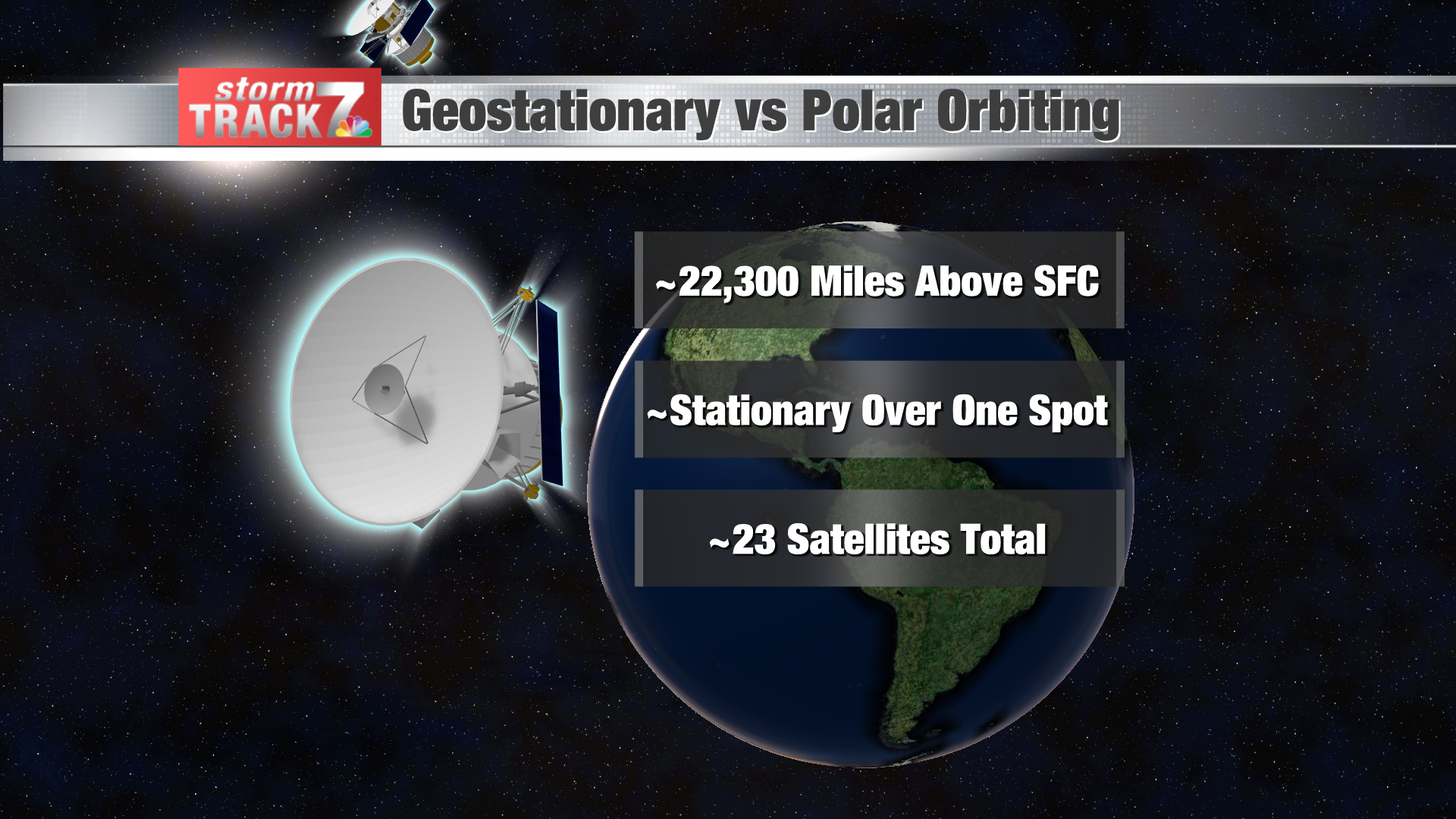 storm TRACK 7

Geostationary vs Polar Orbiting

~22,300 Miles Above SFC

~Stationary Over One Spot

~23 Satellites Total